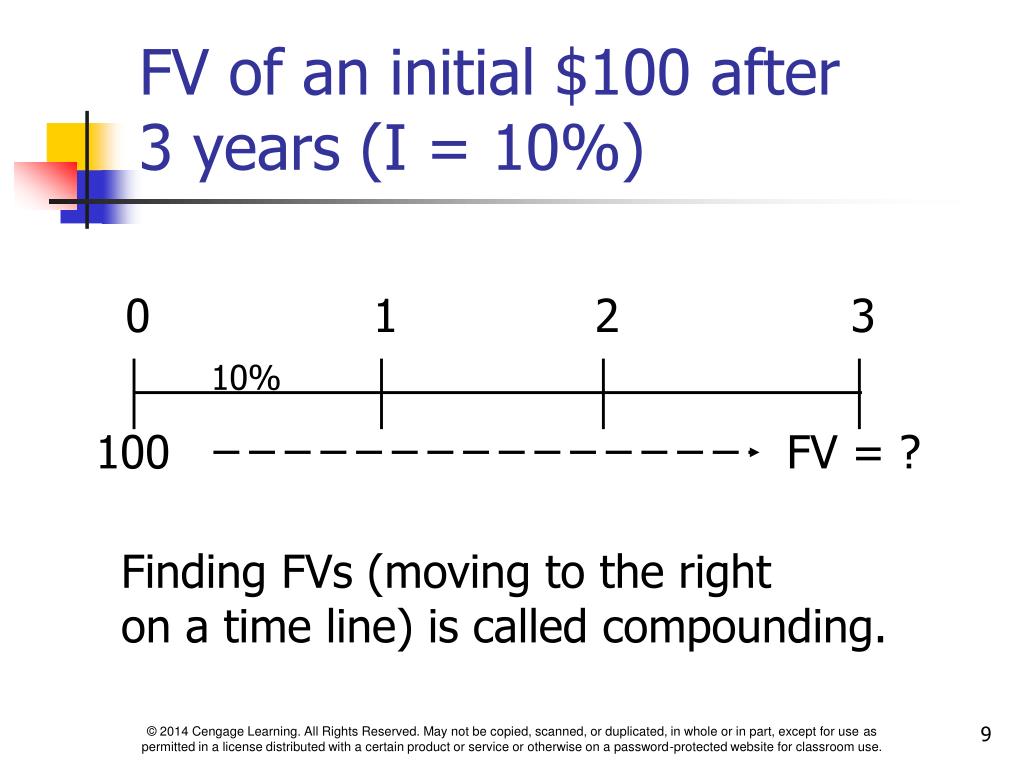 FV of an initial \$100 after 3 years (I = 10%)

0 1 2 3

10%

100 FV = ?

Finding FVs (moving to the right on a time line) is called compounding.

© 2014 Cengage Learning. All Rights Reserved. May not be copied, scanned, or duplicated, in whole or in part, except for use as permitted in a license distributed with a certain product or service or otherwise on a password-protected website for classroom use.

9